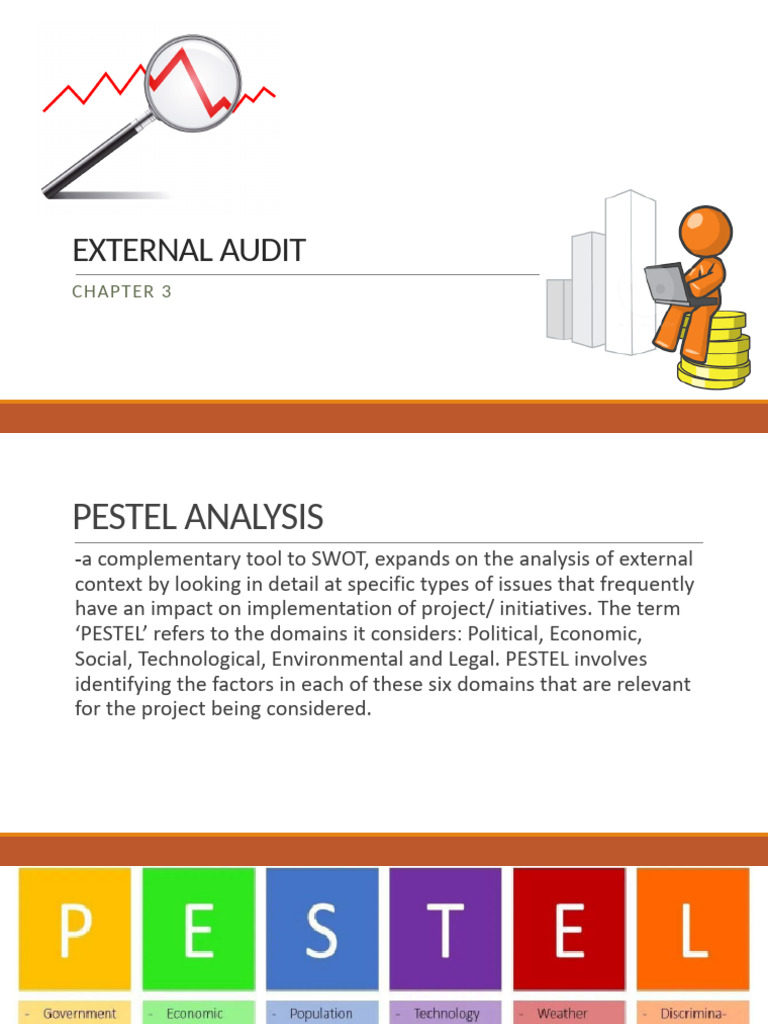 EXTERNAL AUDIT

CHAPTER 3

PESTEL ANALYSIS

-a complementary tool to SWOT, expands on the analysis of external context by looking in detail at specific types of issues that frequently have an impact on implementation of project/ initiatives. The term 'PESTEL' refers to the domains it considers: Political, Economic, Social, Technological, Environmental and Legal. PESTEL involves identifying the factors in each of these six domains that are relevant for the project being considered.

P

E

S

T

E

L

- Government

- Economic

- Population

- Technology

- Weather

- Discrimina-